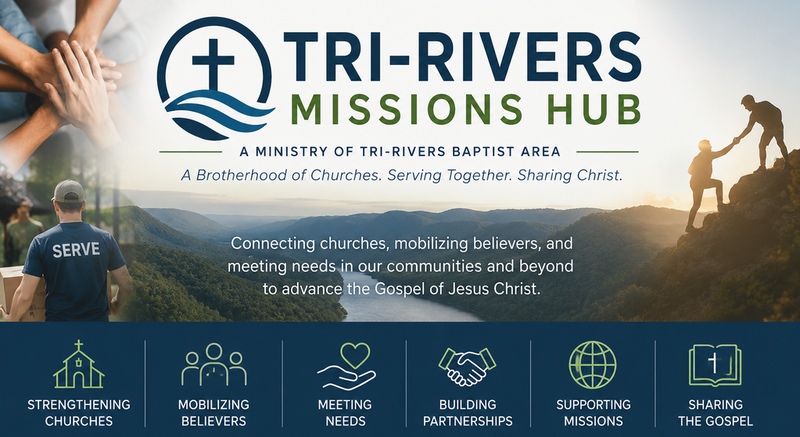 TRI-RIVERS
MISSIONS HUB

A MINISTRY OF TRI-RIVERS BAPTIST AREA

A Brotherhood of Churches. Serving Together. Sharing Christ.

SERVE

Connecting churches, mobilizing believers, and meeting needs in our communities and beyond to advance the Gospel of Jesus Christ.

STRENGTHENING CHURCHES

MOBILIZING BELIEVERS

MEETING NEEDS

BUILDING PARTNERSHIPS

SUPPORTING MISSIONS

SHARING THE GOSPEL